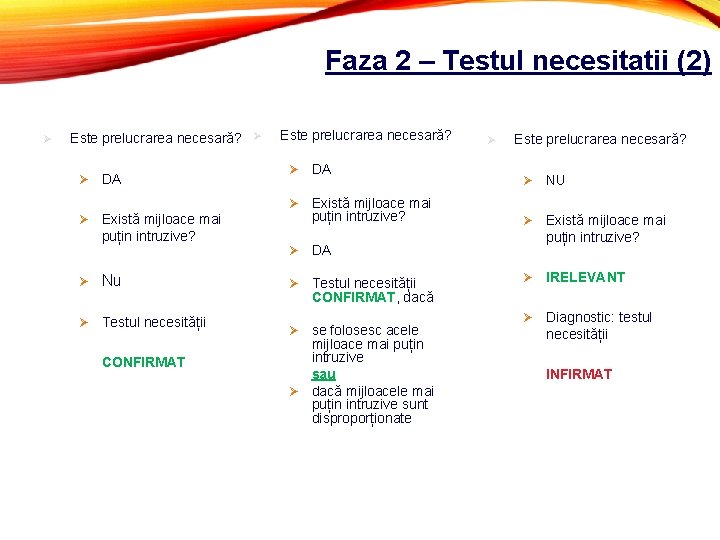 Faza 2 – Testul necesitatii (2)

Este prelucrarea necesară?

DA

Există mijloace mai puțin intruzive?

Nu

Testul necesității

CONFIRMAT

Este prelucrarea necesară?

DA

Există mijloace mai puțin intruzive?

DA

Testul necesității CONFIRMAT, dacă

se folosesc acele mijloace mai puțin intruzive

sau

dacă mijloacele mai puțin intruzive sunt disproporționate

Este prelucrarea necesară?

NU

Există mijloace mai puțin intruzive?

IRELEVANT

Diagnostic: testul necesității

INFIRMAT